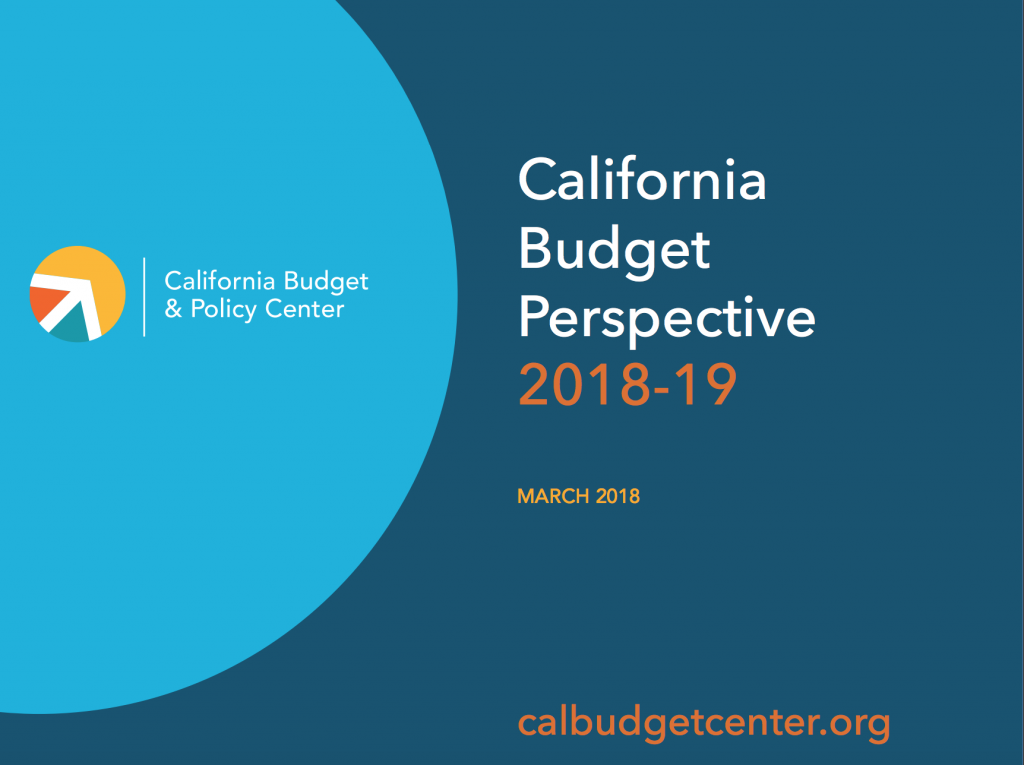 California Budget & Policy Center

California Budget Perspective 2018-19

MARCH 2018

calbudgetcenter.org